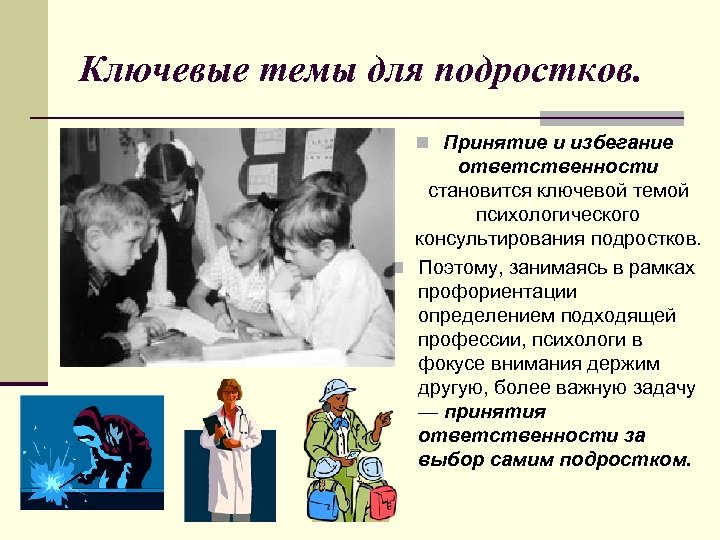 Ключевые темы для подростков.

Принятие и избегание ответственности становится ключевой темой психологического консультирования подростков.

Поэтому, занимаясь в рамках профориентации определением подходящей профессии, психологи в фокусе внимания держим другую, более важную задачу — принятия ответственности за выбор самим подростком.